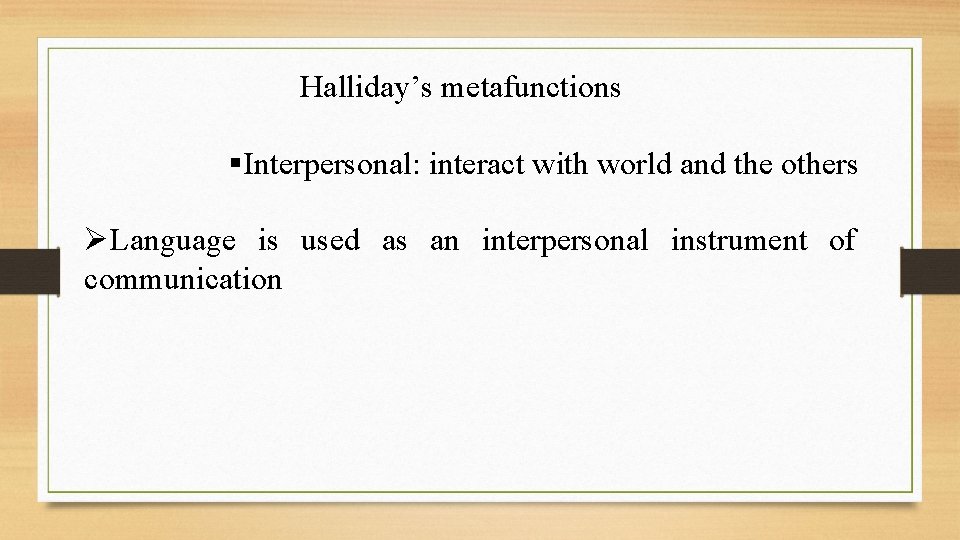 Halliday’s metafunctions

▪Interpersonal: interact with world and the others

➢Language is used as an interpersonal instrument of communication